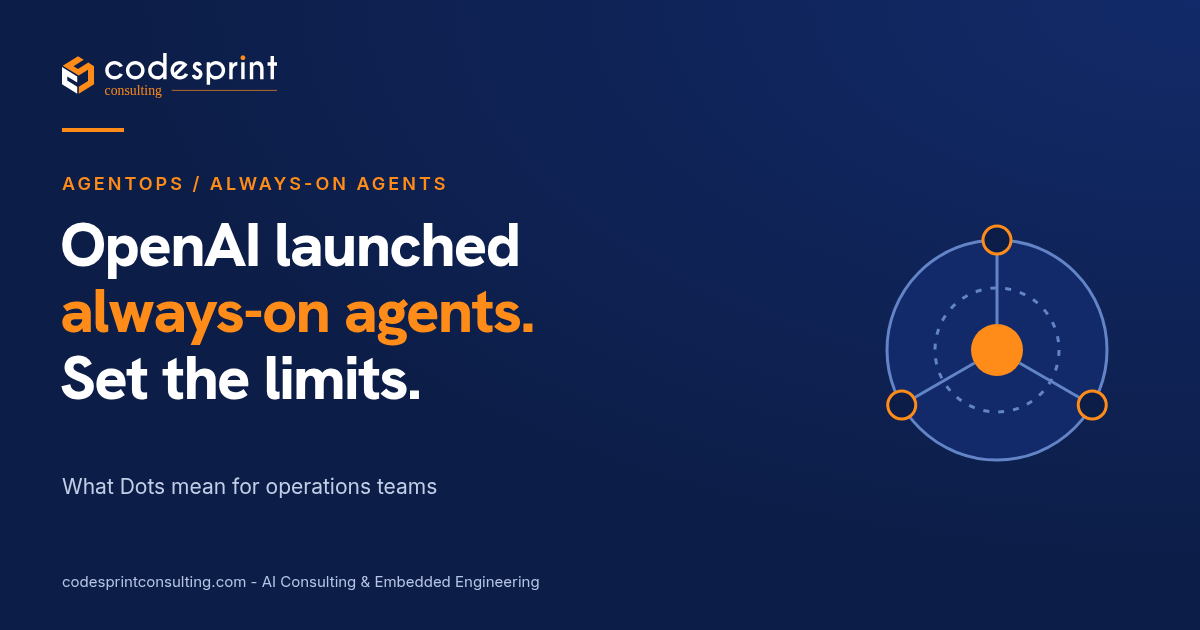 codesprint
consulting

AGENTOPS / ALWAYS-ON AGENTS

OpenAI launched always-on agents. Set the limits.

What Dots mean for operations teams

codesprintconsulting.com - AI Consulting & Embedded Engineering